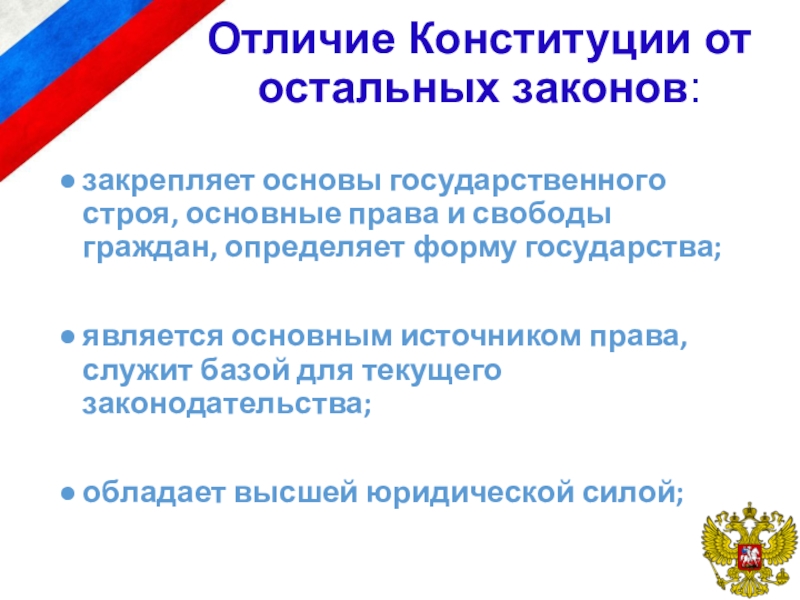 Отличие Конституции от остальных законов:

● закрепляет основы государственного строя, основные права и свободы граждан, определяет форму государства;

● является основным источником права, служит базой для текущего законодательства;

● обладает высшей юридической силой;